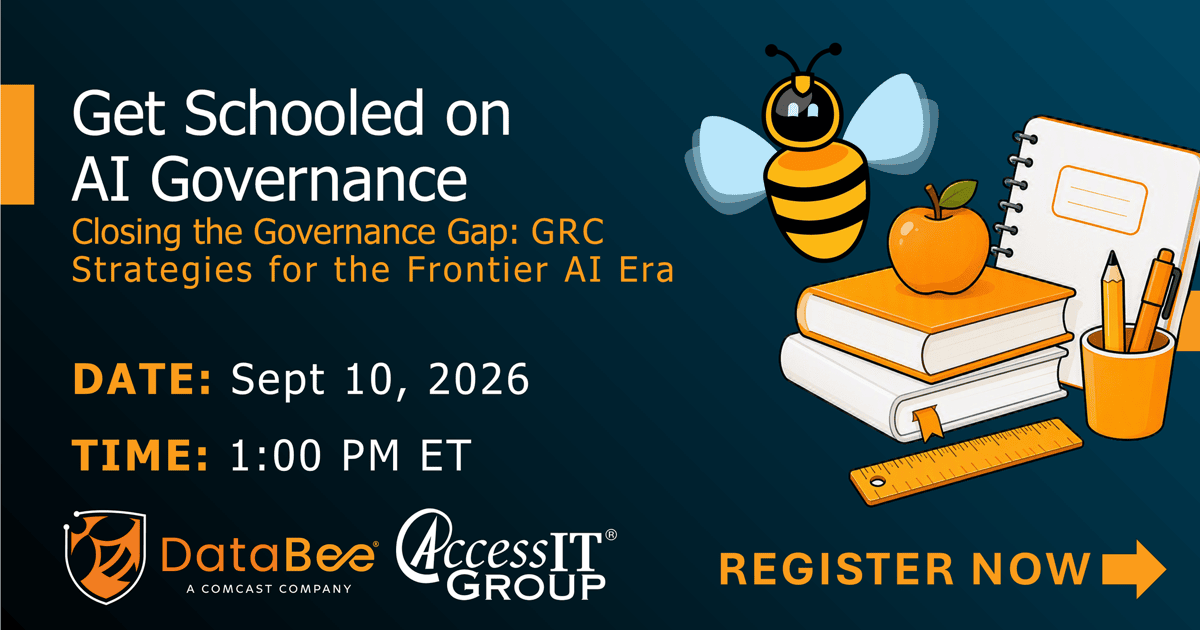 Get Schooled on AI Governance

Closing the Governance Gap: GRC Strategies for the Frontier AI Era

DATE: Sept 10, 2026

TIME: 1:00 PM ET

DataBee®
A COMCAST COMPANY

AccessIT® GROUP

REGISTER NOW